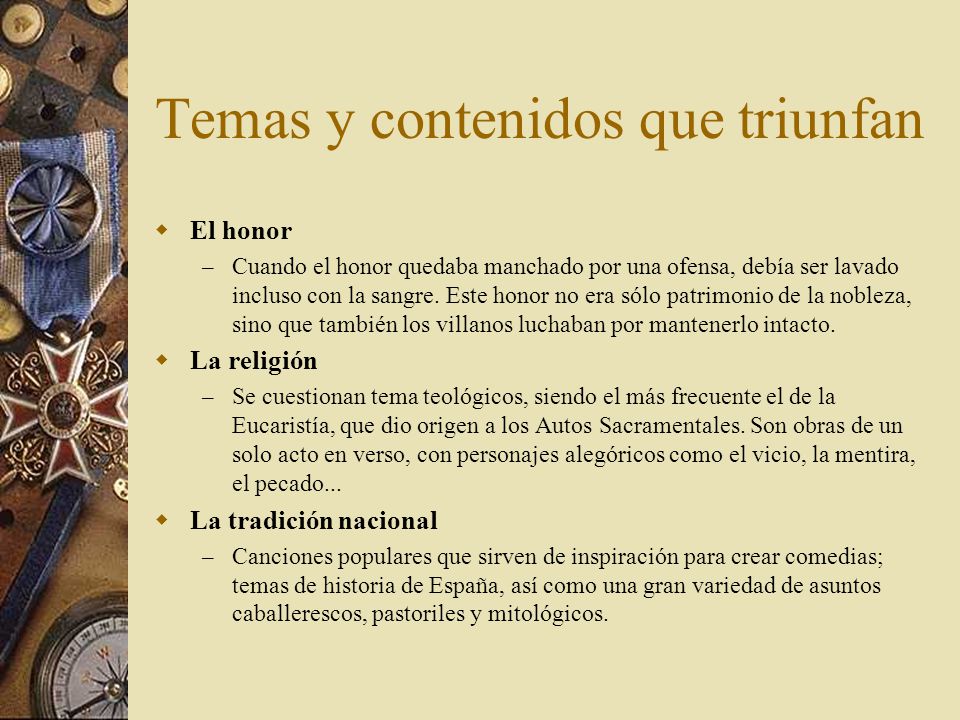 Temas y contenidos que triunfan

El honor
– Cuando el honor quedaba manchado por una ofensa, debía ser lavado incluso con la sangre. Este honor no era sólo patrimonio de la nobleza, sino que también los villanos luchaban por mantenerlo intacto.

La religión
– Se cuestionan tema teológicos, siendo el más frecuente el de la Eucaristía, que dio origen a los Autos Sacramentales. Son obras de un solo acto en verso, con personajes alegóricos como el vicio, la mentira, el pecado...

La tradición nacional
– Canciones populares que sirven de inspiración para crear comedias; temas de historia de España, así como una gran variedad de asuntos caballerescos, pastoriles y mitológicos.